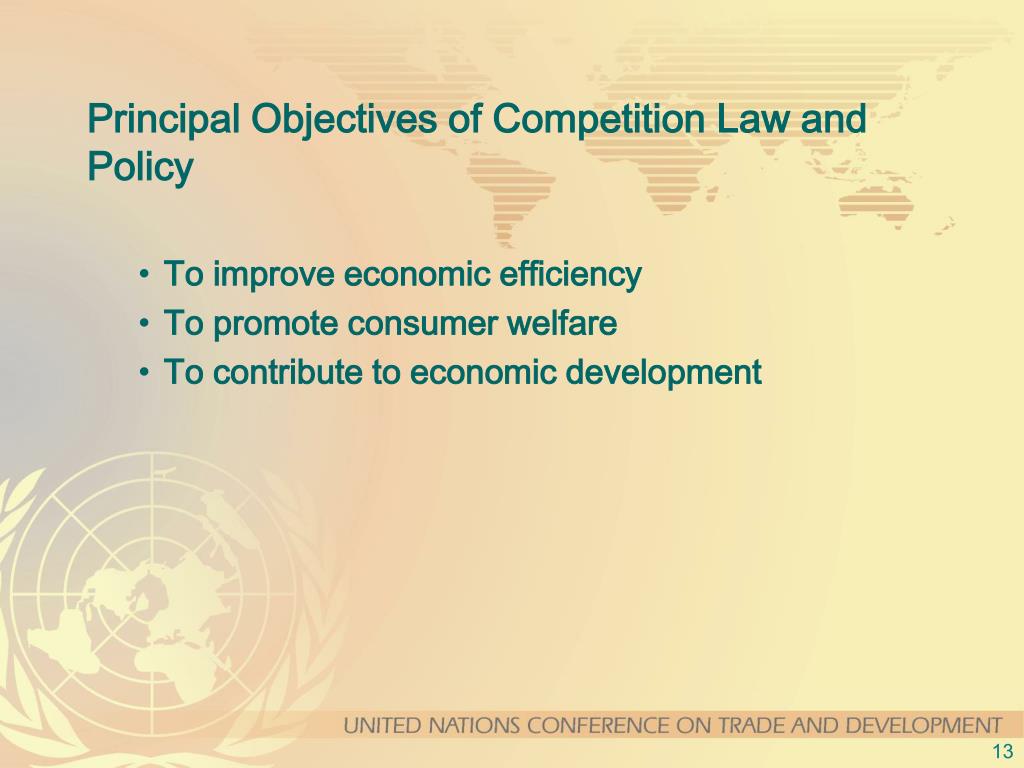 Principal Objectives of Competition Law and Policy

• To improve economic efficiency
• To promote consumer welfare
• To contribute to economic development

UNITED NATIONS CONFERENCE ON TRADE AND DEVELOPMENT

13